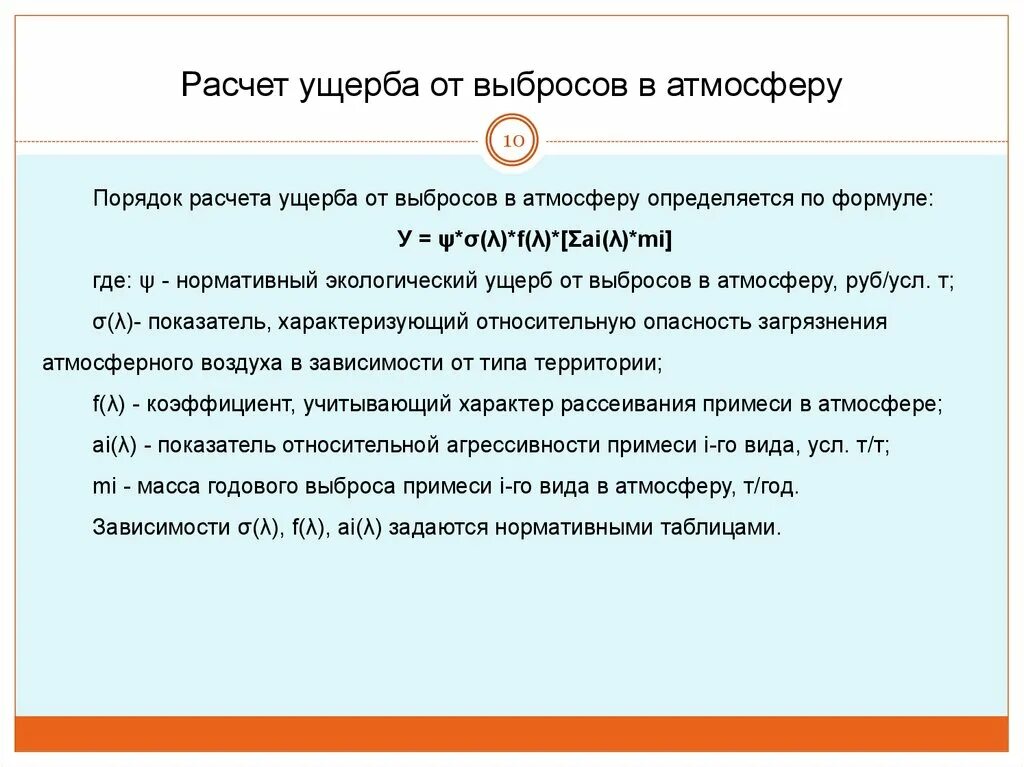 Расчет ущерба от выбросов в атмосферу

10

Порядок расчета ущерба от выбросов в атмосферу определяется по формуле:

У = ψ*σ(λ)*f(λ)*[Σai(λ)*mi]

где: ψ - нормативный экологический ущерб от выбросов в атмосферу, руб/усл. т;

σ(λ)- показатель, характеризующий относительную опасность загрязнения атмосферного воздуха в зависимости от типа территории;

f(λ) - коэффициент, учитывающий характер рассеивания примеси в атмосфере;

ai(λ) - показатель относительной агрессивности примеси i-го вида, усл. т/т;

mi - масса годового выброса примеси i-го вида в атмосферу, т/год.

Зависимости σ(λ), f(λ), ai(λ) задаются нормативными таблицами.